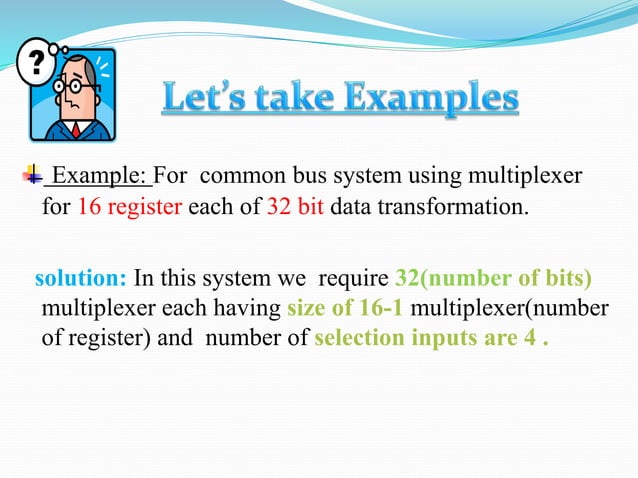 ?

Let's take Examples

Example: For common bus system using multiplexer for 16 register each of 32 bit data transformation.

solution: In this system we require 32(number of bits) multiplexer each having size of 16-1 multiplexer(number of register) and number of selection inputs are 4 .